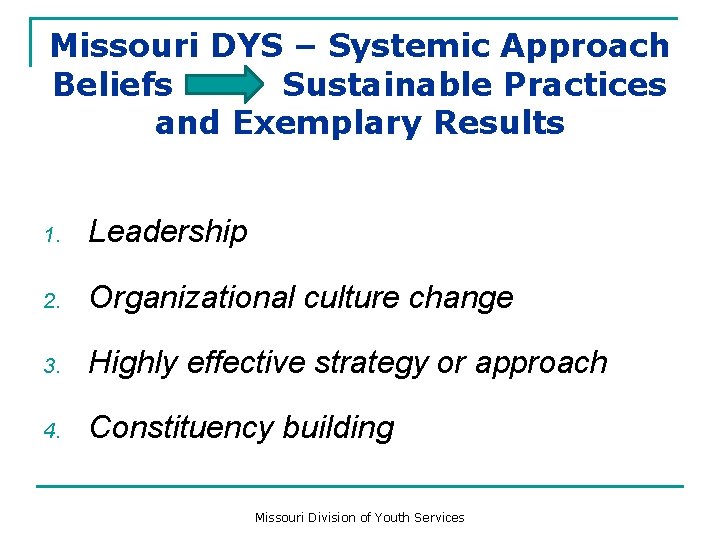 Missouri DYS – Systemic Approach
Beliefs Sustainable Practices and Exemplary Results

1. Leadership
2. Organizational culture change
3. Highly effective strategy or approach
4. Constituency building

Missouri Division of Youth Services